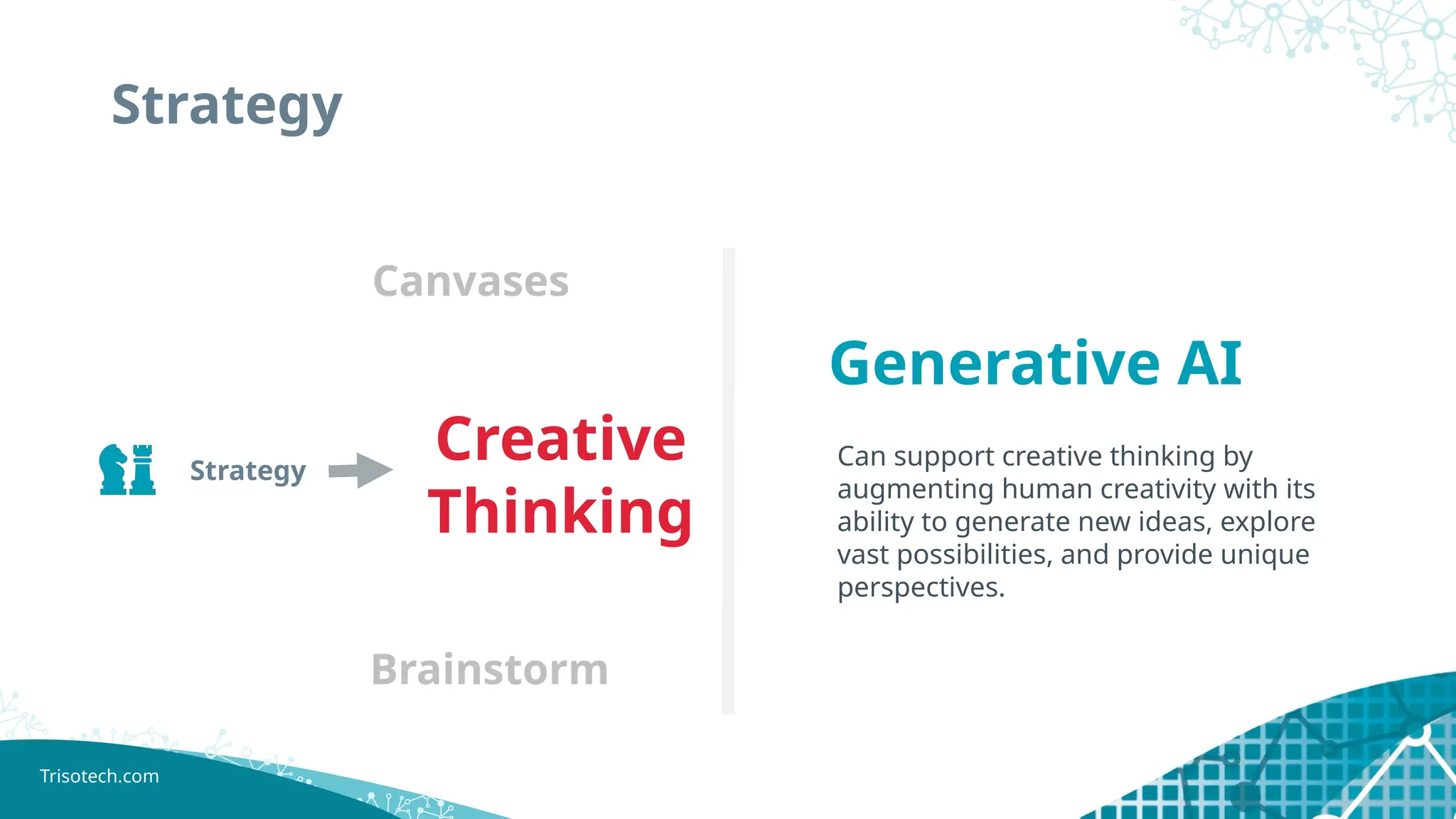 Strategy

Canvases

Strategy

Creative Thinking

Brainstorm

Generative AI

Can support creative thinking by augmenting human creativity with its ability to generate new ideas, explore vast possibilities, and provide unique perspectives.

Trisotech.com